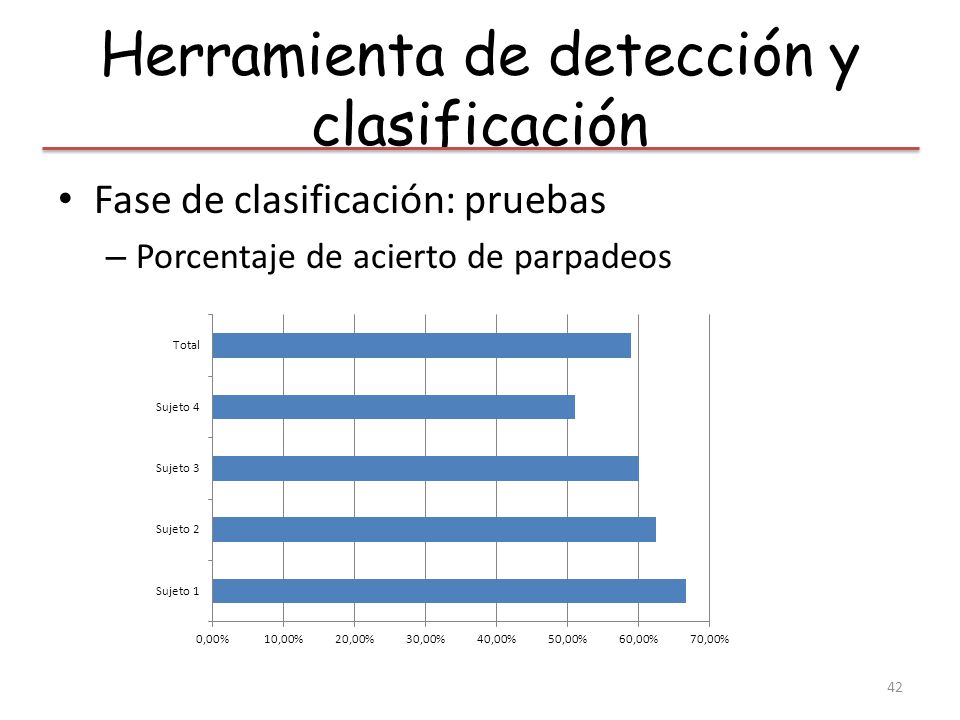 Herramienta de detección y clasificación

• Fase de clasificación: pruebas
– Porcentaje de acierto de parpadeos

Total
Sujeto 4
Sujeto 3
Sujeto 2
Sujeto 1

0,00% 10,00% 20,00% 30,00% 40,00% 50,00% 60,00% 70,00%

42